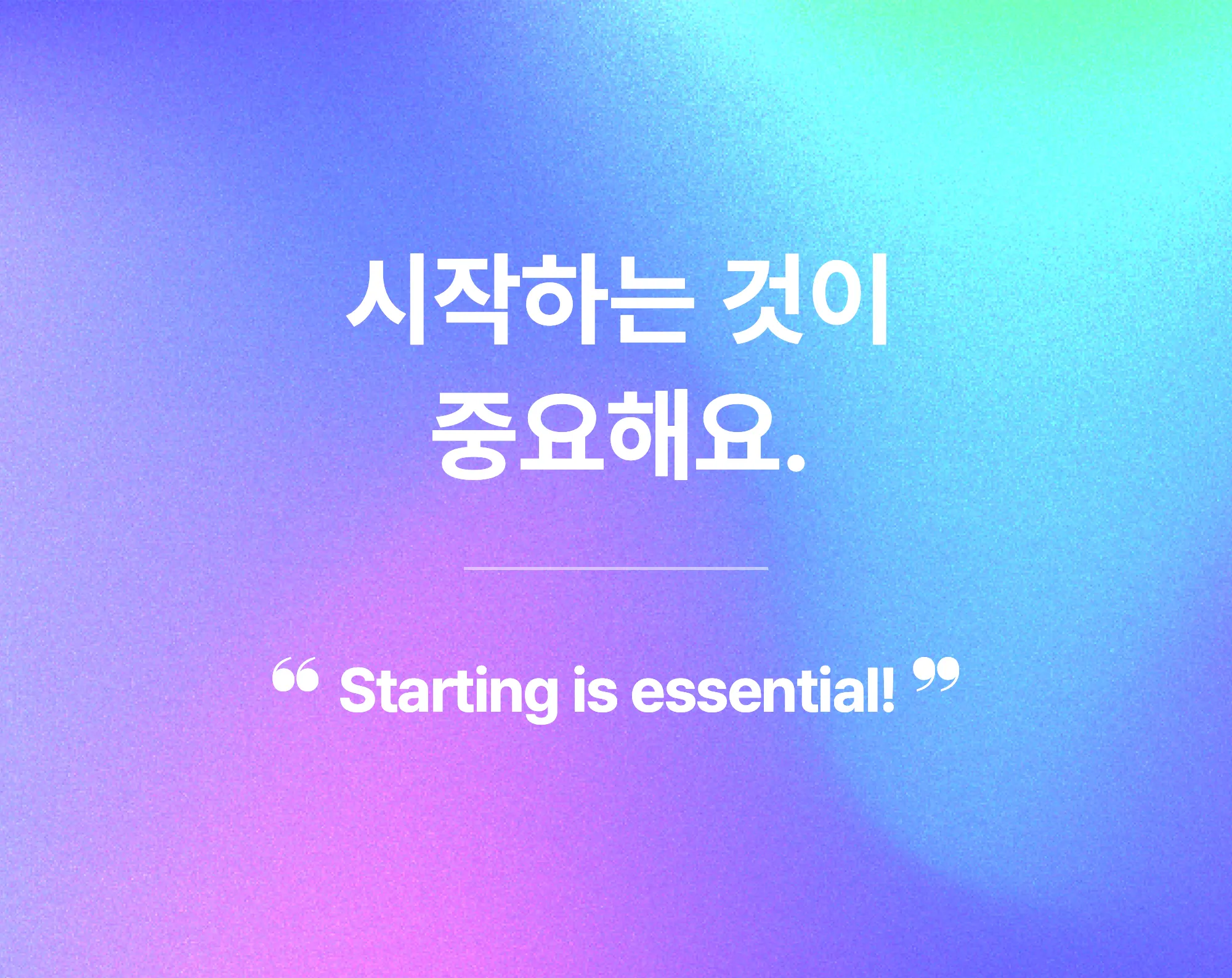 시작하는 것이
중요해요.

“ Starting is essential! ”